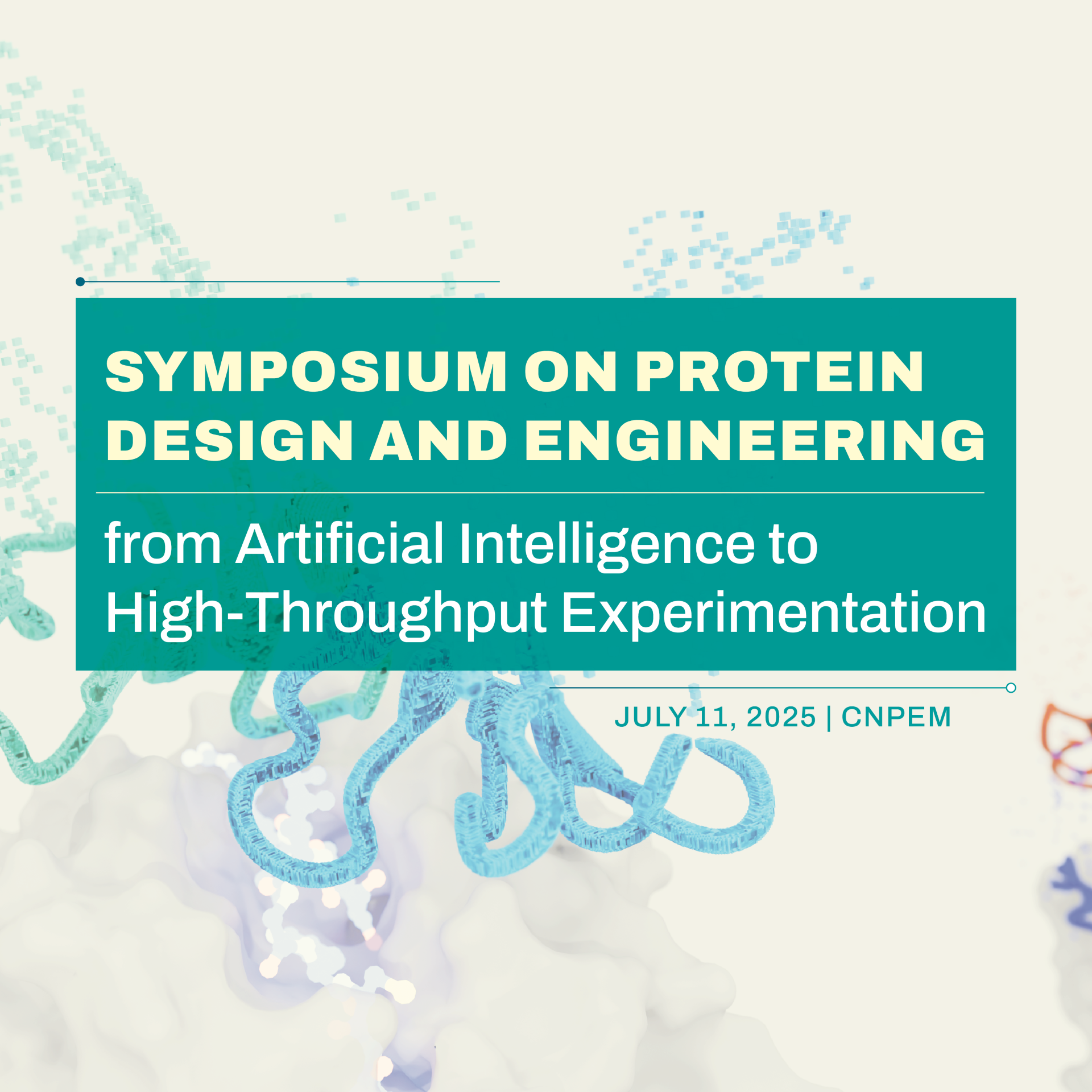 SYMPOSIUM ON PROTEIN DESIGN AND ENGINEERING

from Artificial Intelligence to High-Throughput Experimentation

JULY 11, 2025 | CNPEM